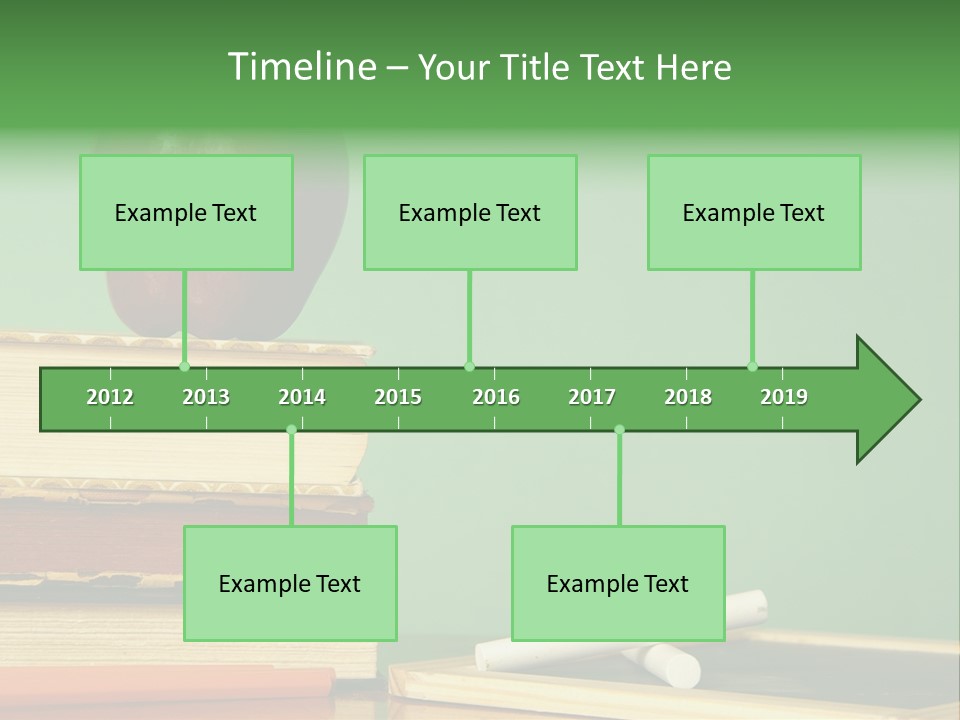 Timeline – Your Title Text Here

Example Text

Example Text

Example Text

2012 2013 2014 2015 2016 2017 2018 2019

Example Text

Example Text